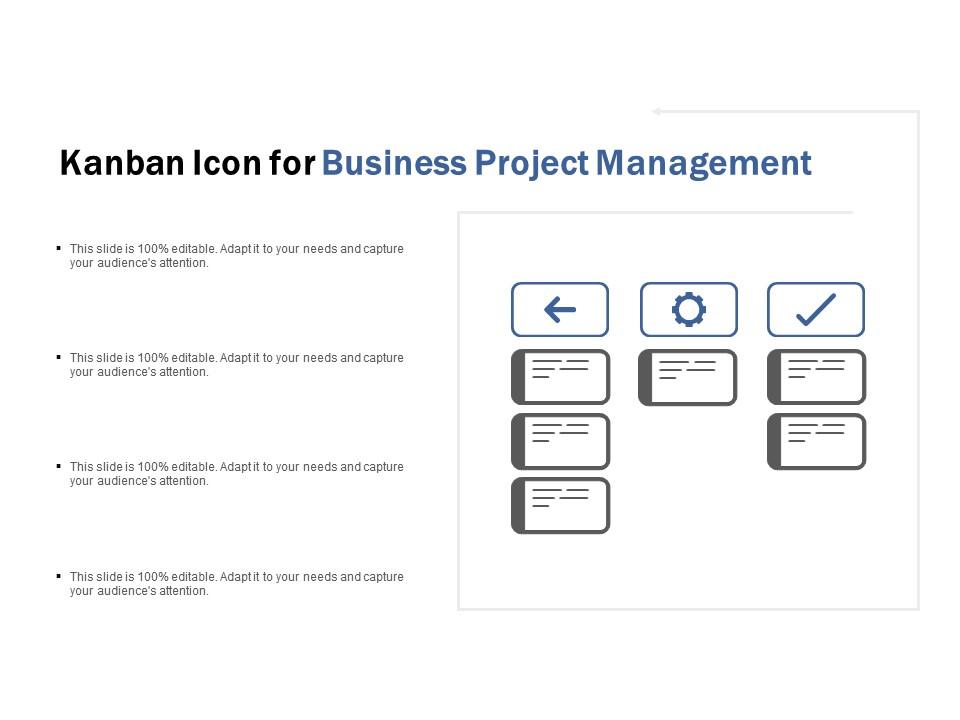 Kanban Icon for Business Project Management

▪ This slide is 100% editable. Adapt it to your needs and capture your audience's attention.

▪ This slide is 100% editable. Adapt it to your needs and capture your audience's attention.

▪ This slide is 100% editable. Adapt it to your needs and capture your audience's attention.

▪ This slide is 100% editable. Adapt it to your needs and capture your audience's attention.